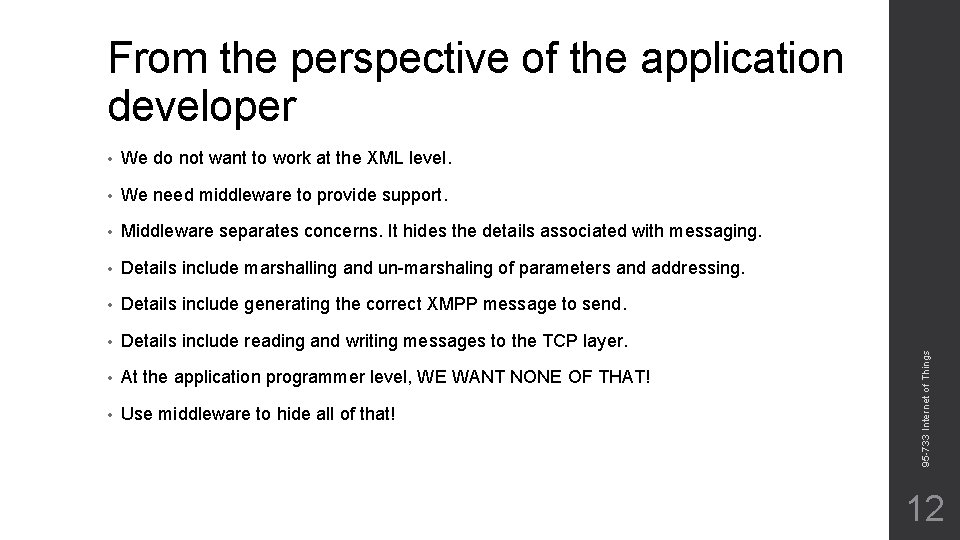 From the perspective of the application developer

• We do not want to work at the XML level.

• We need middleware to provide support.

• Middleware separates concerns. It hides the details associated with messaging.

• Details include marshalling and un-marshaling of parameters and addressing.

• Details include generating the correct XMPP message to send.

• Details include reading and writing messages to the TCP layer.

• At the application programmer level, WE WANT NONE OF THAT!

• Use middleware to hide all of that!

95-733 Internet of Things

12